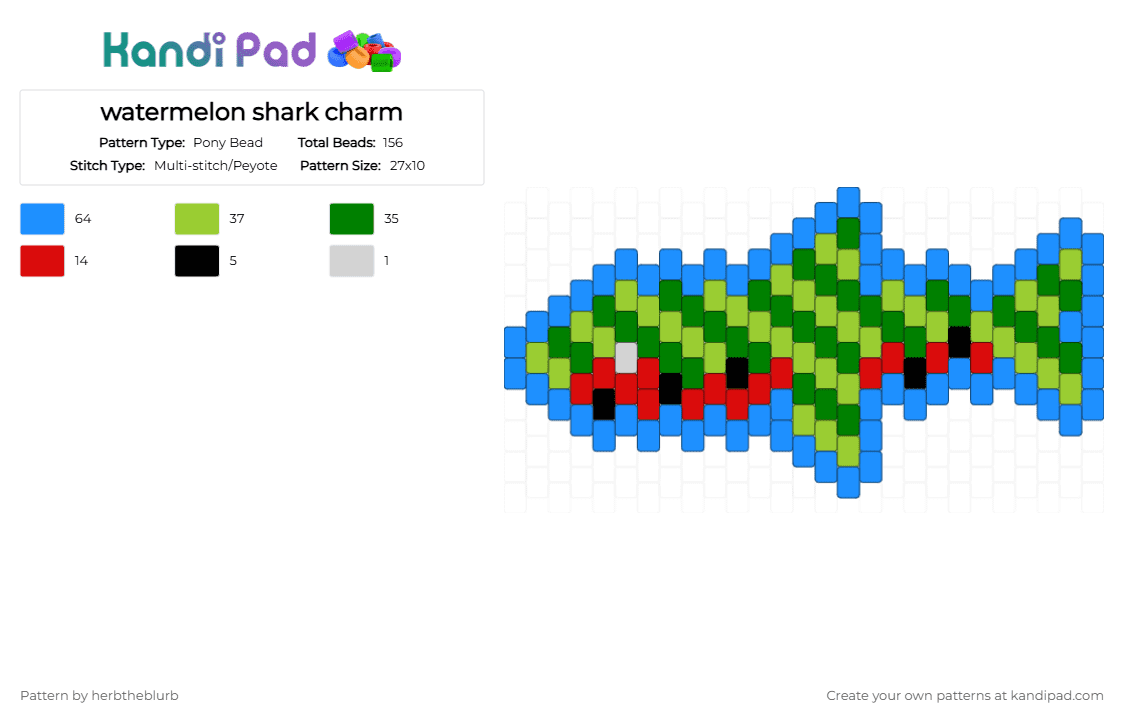 Kandi Pad

watermelon shark charm

Pattern Type: Pony Bead
Total Beads: 156
Stitch Type: Multi-stitch/Peyote
Pattern Size: 27x10

64
37
35
14
5
1

Pattern by herbtheblurb

Create your own patterns at kandipad.com